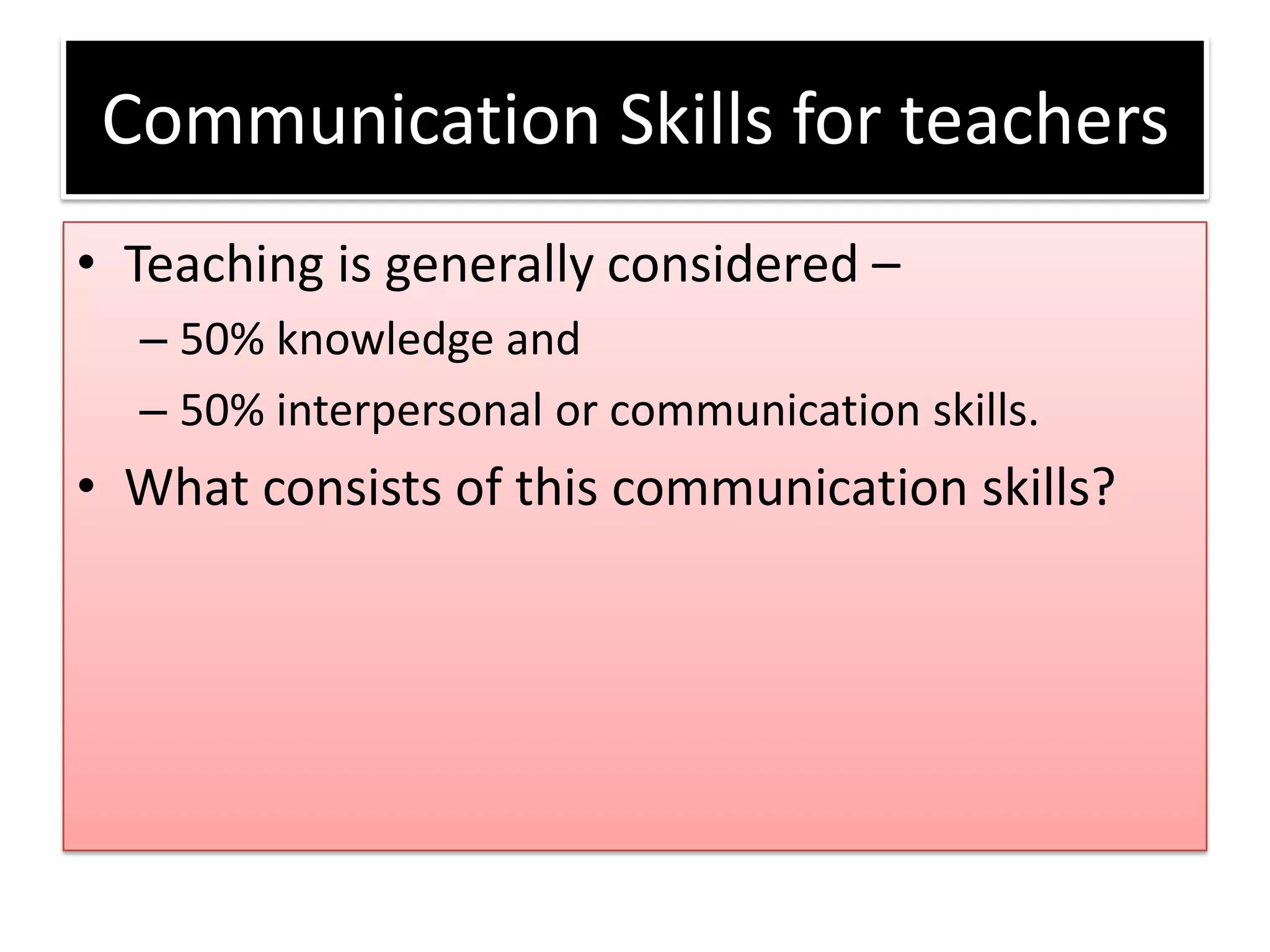 Communication Skills for teachers

• Teaching is generally considered –
– 50% knowledge and
– 50% interpersonal or communication skills.
• What consists of this communication skills?